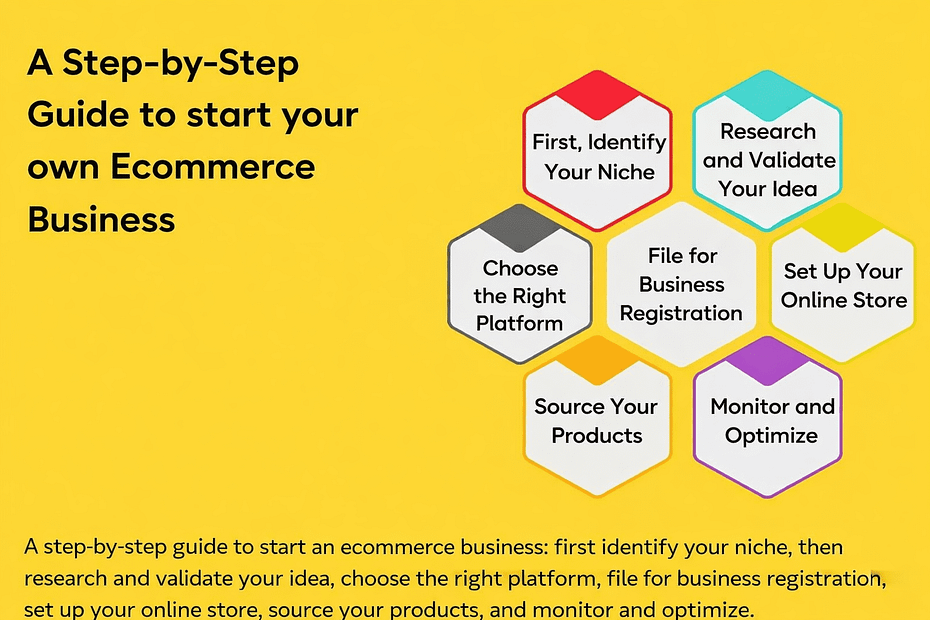 A Step-by-Step Guide to start your own Ecommerce Business

First, Identify Your Niche

Research and Validate Your Idea

Choose the Right Platform

File for Business Registration

Set Up Your Online Store

Source Your Products

Monitor and Optimize

A step-by-step guide to start an ecommerce business: first identify your niche, then research and validate your idea, choose the right platform, file for business registration, set up your online store, source your products, and monitor and optimize.